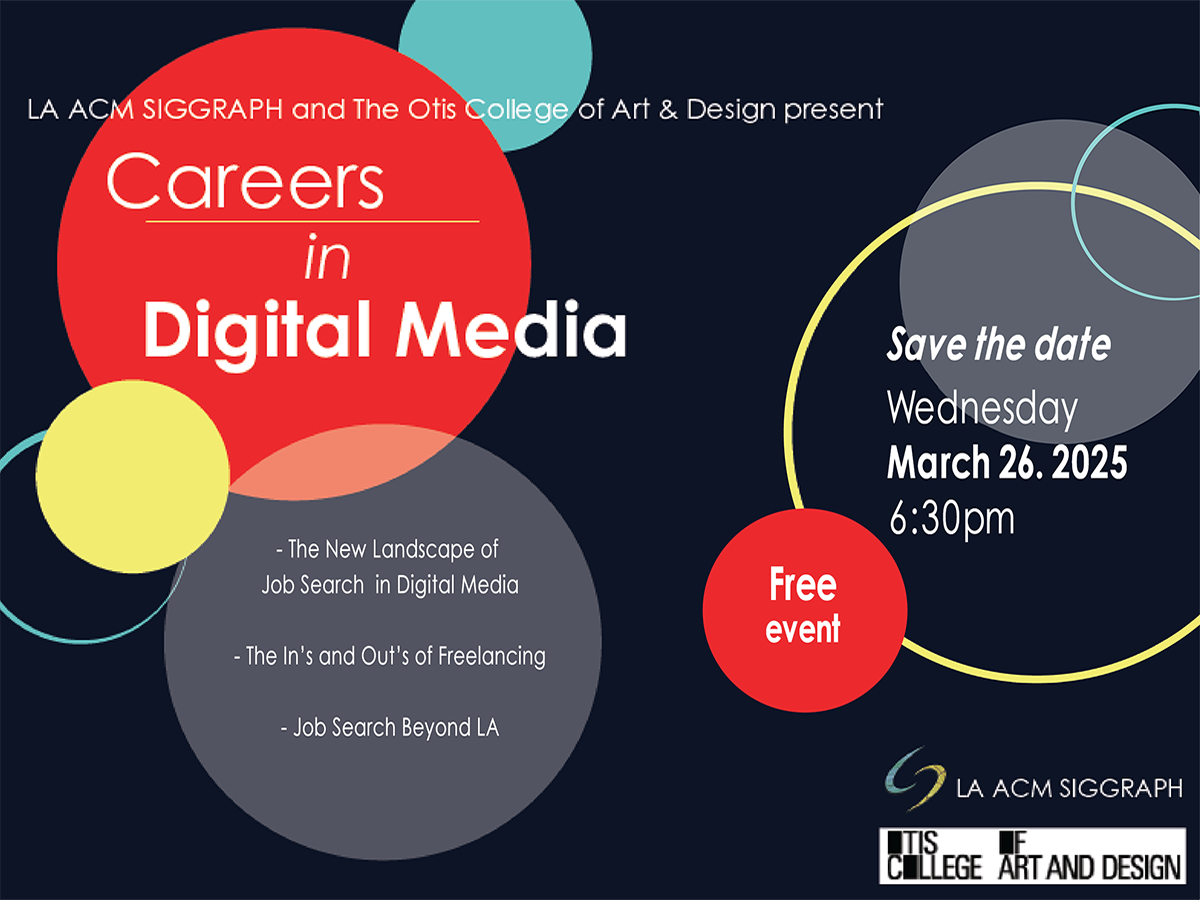 LA ACM SIGGRAPH and The Otis College of Art & Design present

Careers in Digital Media

- The New Landscape of Job Search in Digital Media

- The In's and Out's of Freelancing

- Job Search Beyond LA

Save the date
Wednesday
March 26. 2025
6:30pm

Free event

LA ACM SIGGRAPH

OTIS COLLEGE OF ART AND DESIGN